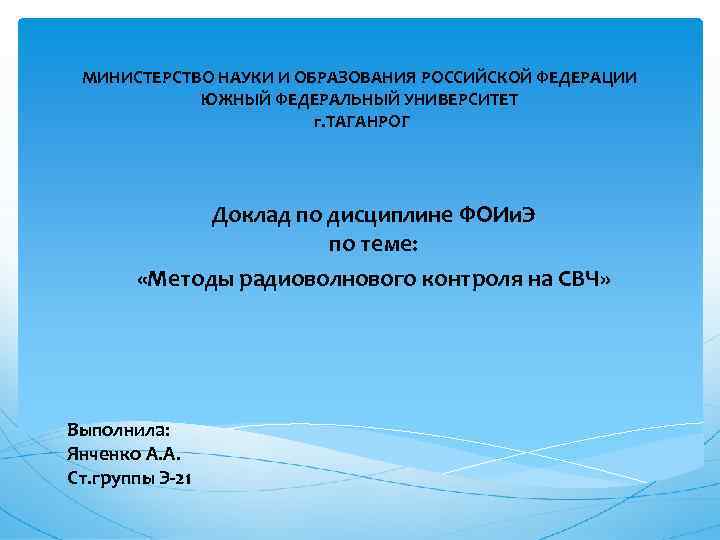 МИНИСТЕРСТВО НАУКИ И ОБРАЗОВАНИЯ РОССИЙСКОЙ ФЕДЕРАЦИИ
ЮЖНЫЙ ФЕДЕРАЛЬНЫЙ УНИВЕРСИТЕТ
г.ТАГАНРОГ

Доклад по дисциплине ФОИиЭ
по теме:
«Методы радиоволнового контроля на СВЧ»

Выполнила:
Янченко А.А.
Ст.группы Э-21